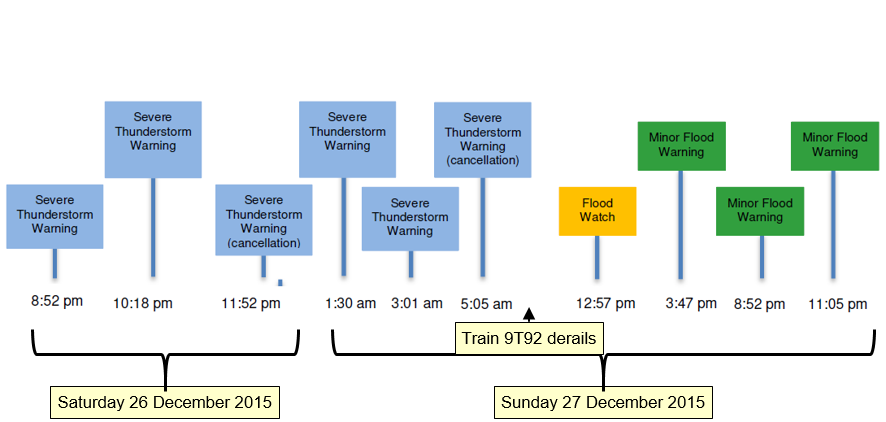 Severe Thunderstorm Warning

Severe Thunderstorm Warning

Severe Thunderstorm Warning (cancellation)

Severe Thunderstorm Warning

Severe Thunderstorm Warning

Severe Thunderstorm Warning (cancellation)

Flood Watch

Minor Flood Warning

Minor Flood Warning

Minor Flood Warning

8:52 pm 10:18 pm 11:52 pm 1:30 am 3:01 am 5:05 am 12:57 pm 3:47 pm 8:52 pm 11:05 pm

Train 9T92 derails

Saturday 26 December 2015

Sunday 27 December 2015